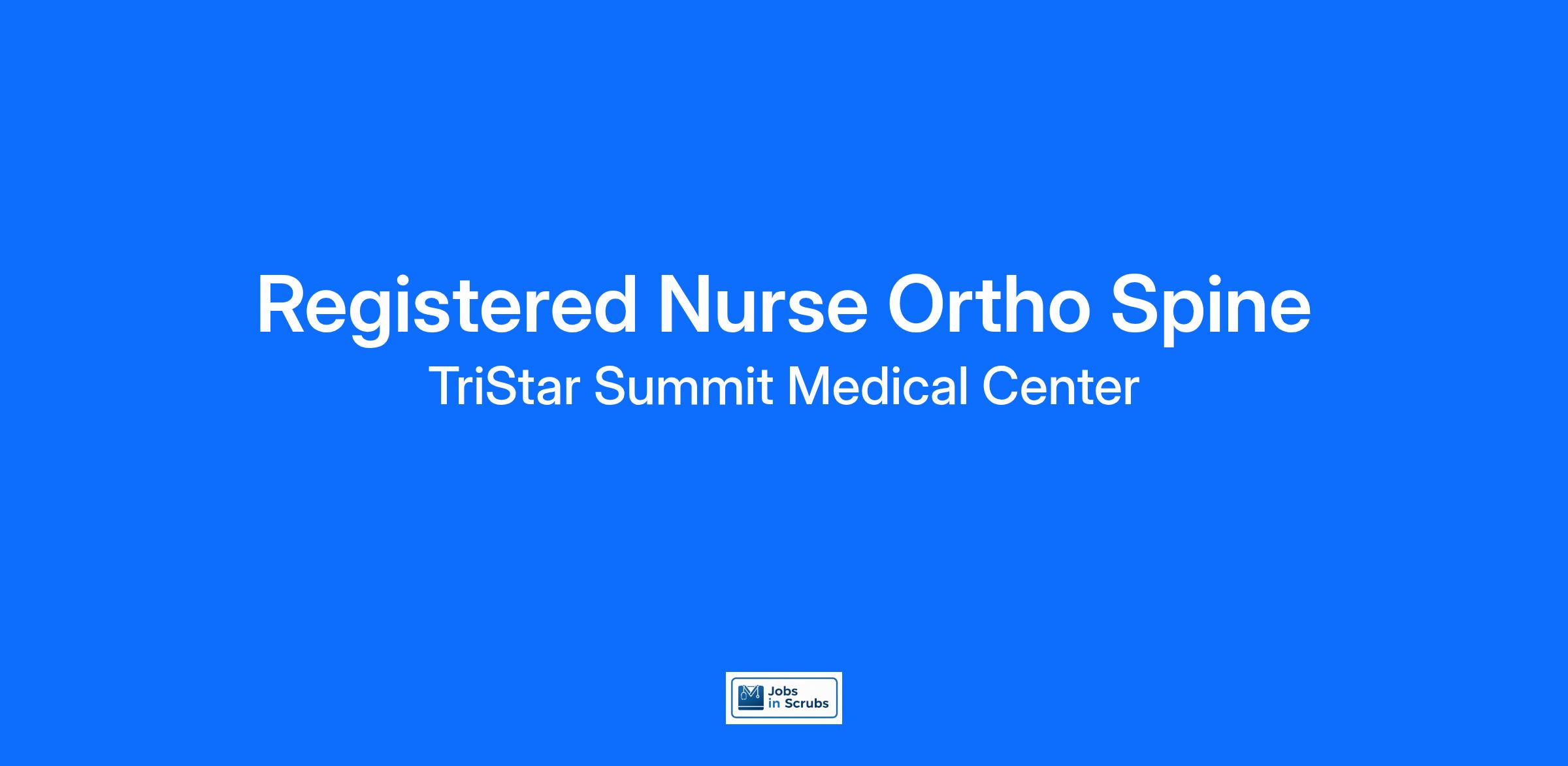 Registered Nurse Ortho Spine

TriStar Summit Medical Center

Jobs
in Scrubs